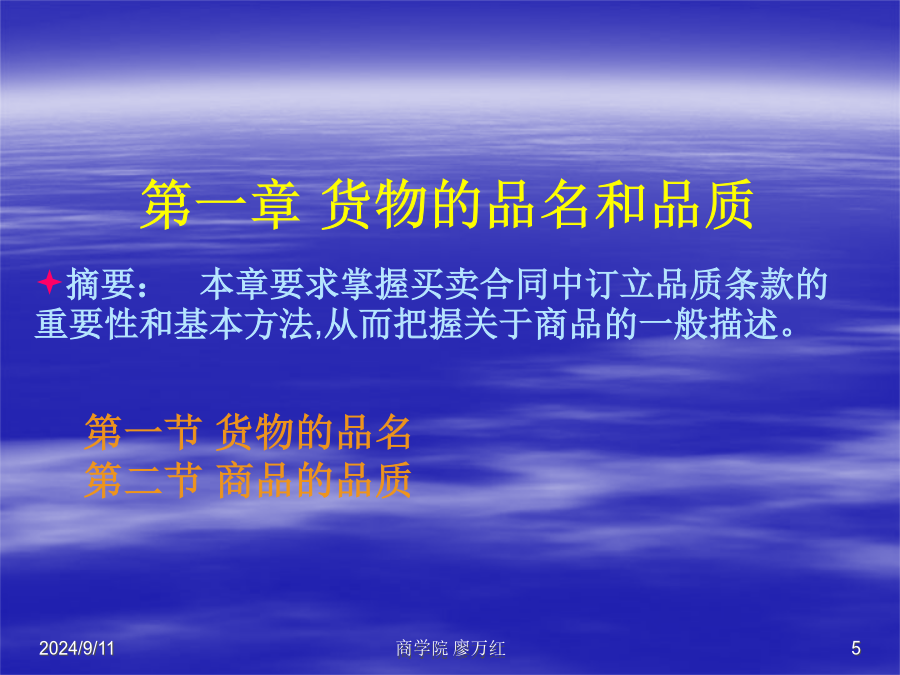 第一章 货物的品名和品质

摘要：　本章要求掌握买卖合同中订立品质条款的重要性和基本方法,从而把握关于商品的一般描述。

第一节 货物的品名
第二节 商品的品质

2024/9/11

商学院 廖万红

5